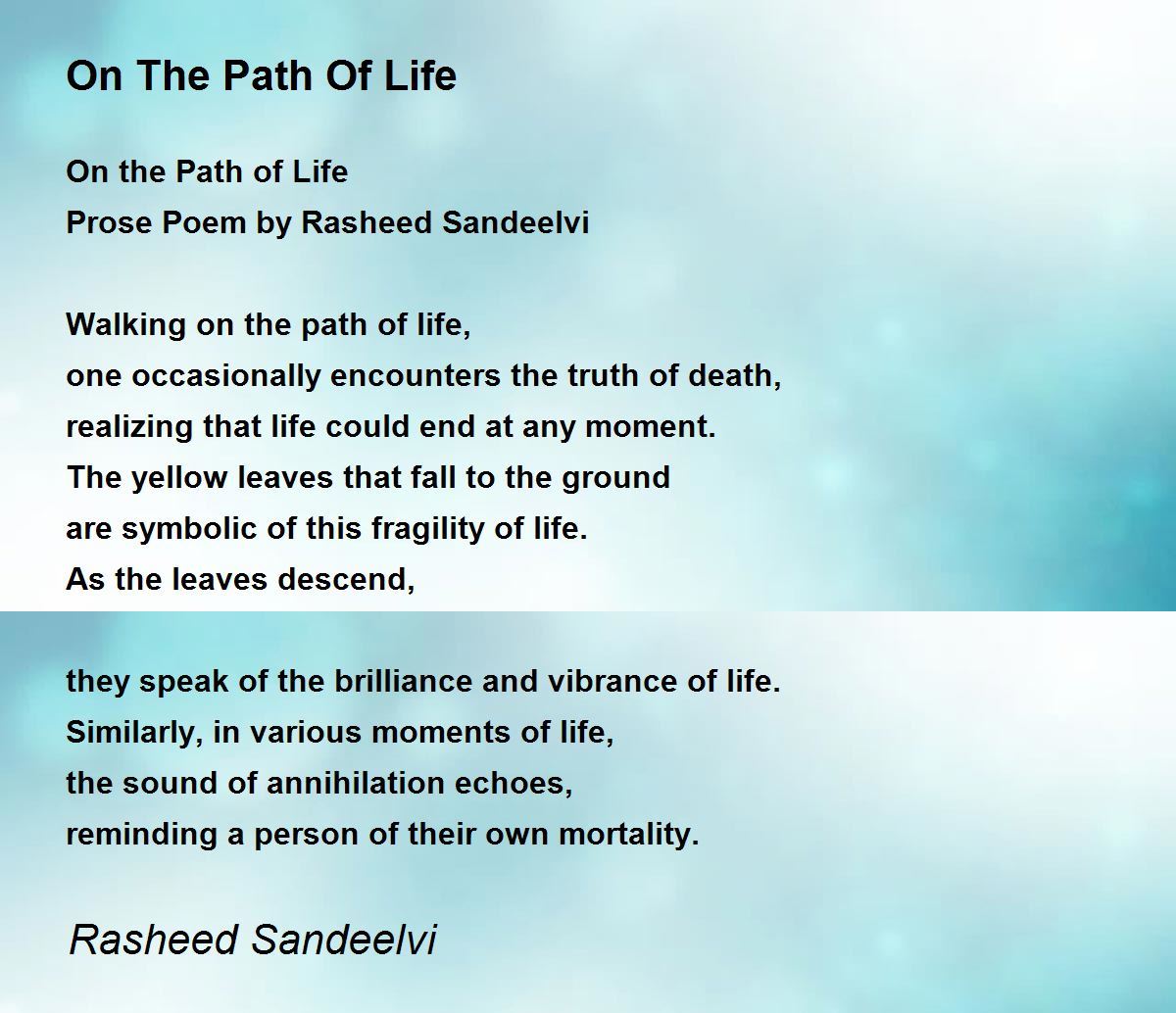 On The Path Of Life

On the Path of Life
Prose Poem by Rasheed Sandeelvi

Walking on the path of life,
one occasionally encounters the truth of death,
realizing that life could end at any moment.
The yellow leaves that fall to the ground
are symbolic of this fragility of life.
As the leaves descend,

they speak of the brilliance and vibrance of life.
Similarly, in various moments of life,
the sound of annihilation echoes,
reminding a person of their own mortality.

Rasheed Sandeelvi